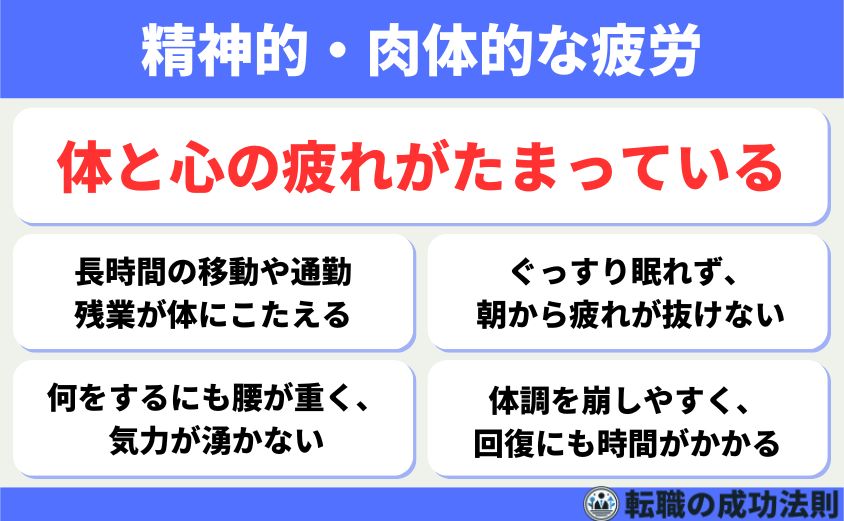 精神的・肉体的な疲労

体と心の疲れがたまっている

長時間の移動や通勤
残業が体にこたえる

ぐっすり眠れず、
朝から疲れが抜けない

何をするにも腰が重く、
気力が湧かない

体調を崩しやすく、
回復にも時間がかかる

転職の成功法則